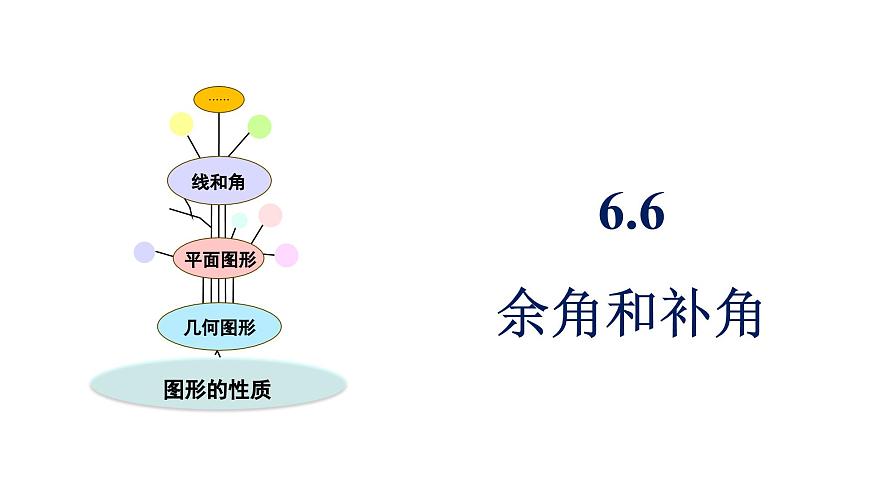 ……

线和角

平面图形

几何图形

图形的性质

6.6

余角和补角